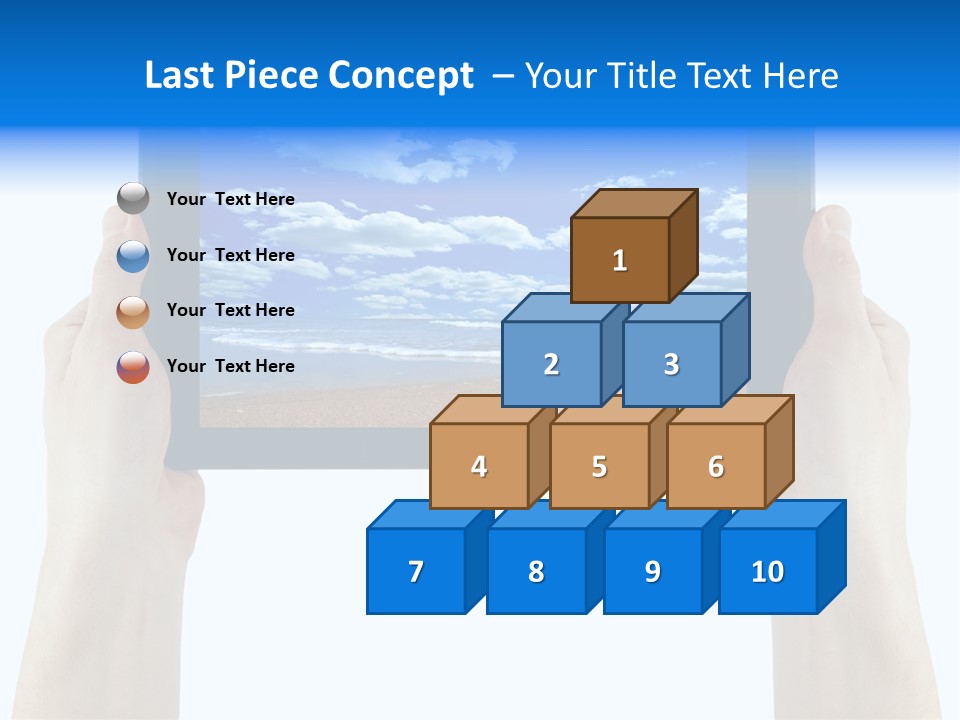 Last Piece Concept – Your Title Text Here

Your Text Here

Your Text Here

Your Text Here

Your Text Here

1

2 3

4 5 6

7 8 9 10